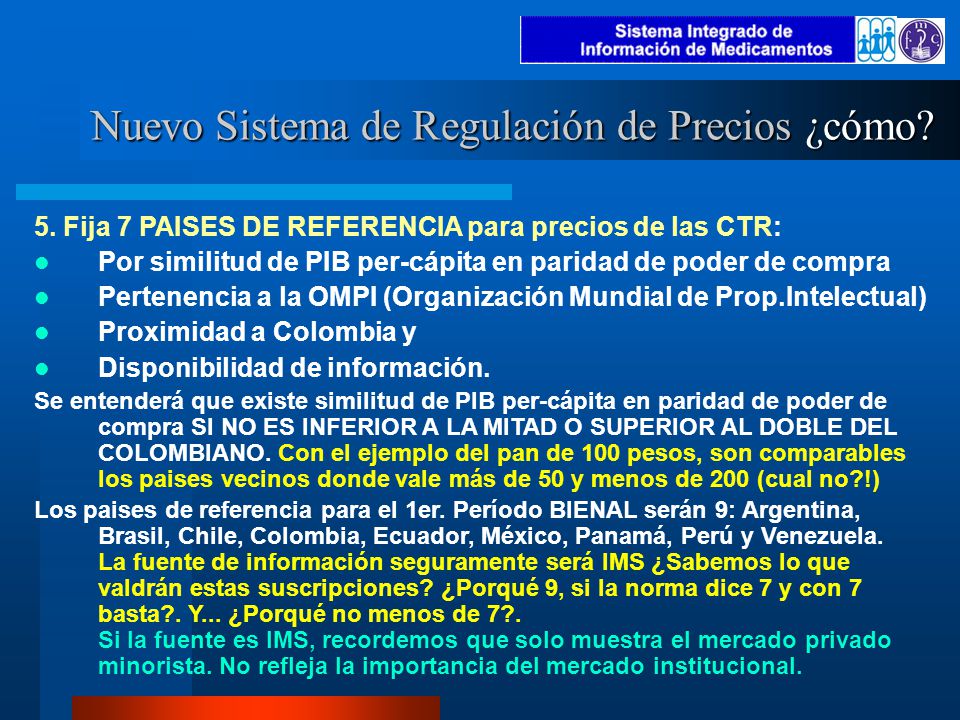 Sistema Integrado de Información de Medicamentos

Nuevo Sistema de Regulación de Precios ¿cómo?

5. Fija 7 PAISES DE REFERENCIA para precios de las CTR:

- Por similitud de PIB per-cápita en paridad de poder de compra
- Pertenencia a la OMPI (Organización Mundial de Prop.Intelectual)
- Proximidad a Colombia y
- Disponibilidad de información.

Se entenderá que existe similitud de PIB per-cápita en paridad de poder de compra SI NO ES INFERIOR A LA MITAD O SUPERIOR AL DOBLE DEL COLOMBIANO. Con el ejemplo del pan de 100 pesos, son comparables los paises vecinos donde vale más de 50 y menos de 200 (cual no?!)

Los paises de referencia para el 1er. Período BIENAL serán 9: Argentina, Brasil, Chile, Colombia, Ecuador, México, Panamá, Perú y Venezuela. La fuente de información seguramente será IMS ¿Sabemos lo que valdrán estas suscripciones? ¿Porqué 9, si la norma dice 7 y con 7 basta?. Y... ¿Porqué no menos de 7?.

Si la fuente es IMS, recordemos que solo muestra el mercado privado minorista. No refleja la importancia del mercado institucional.